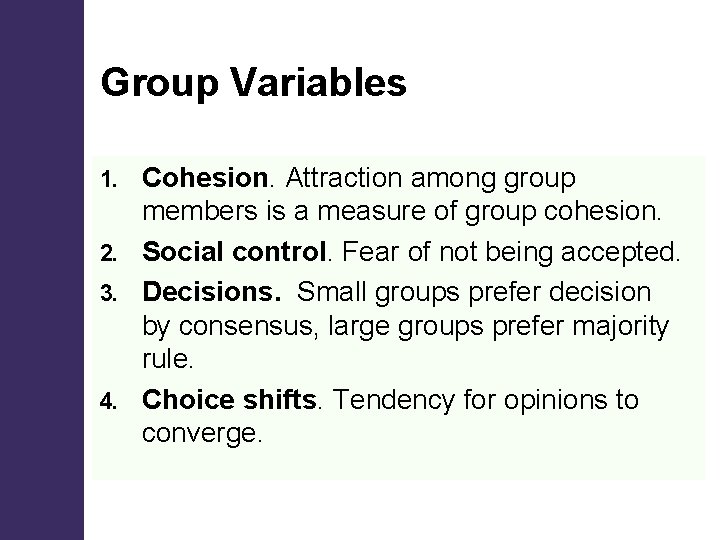 Group Variables

1. Cohesion. Attraction among group members is a measure of group cohesion.
2. Social control. Fear of not being accepted.
3. Decisions. Small groups prefer decision by consensus, large groups prefer majority rule.
4. Choice shifts. Tendency for opinions to converge.